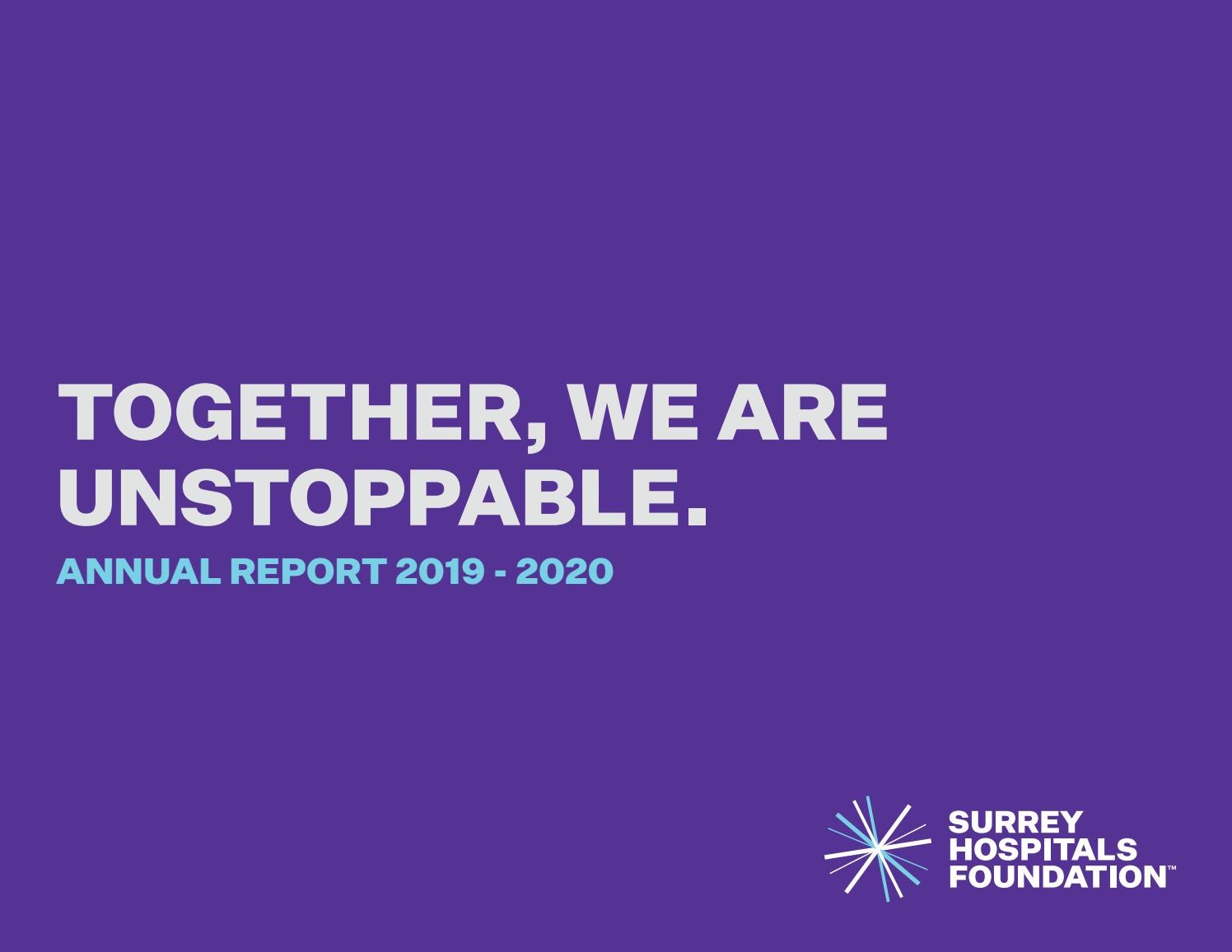 TOGETHER, WE ARE UNSTOPPABLE.

ANNUAL REPORT 2019 - 2020

SURREY HOSPITALS FOUNDATION™